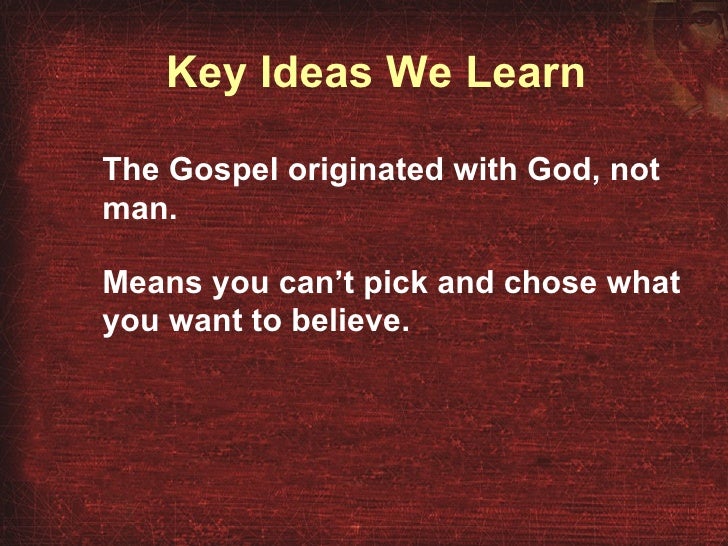 Key Ideas We Learn

The Gospel originated with God, not man.

Means you can’t pick and chose what you want to believe.